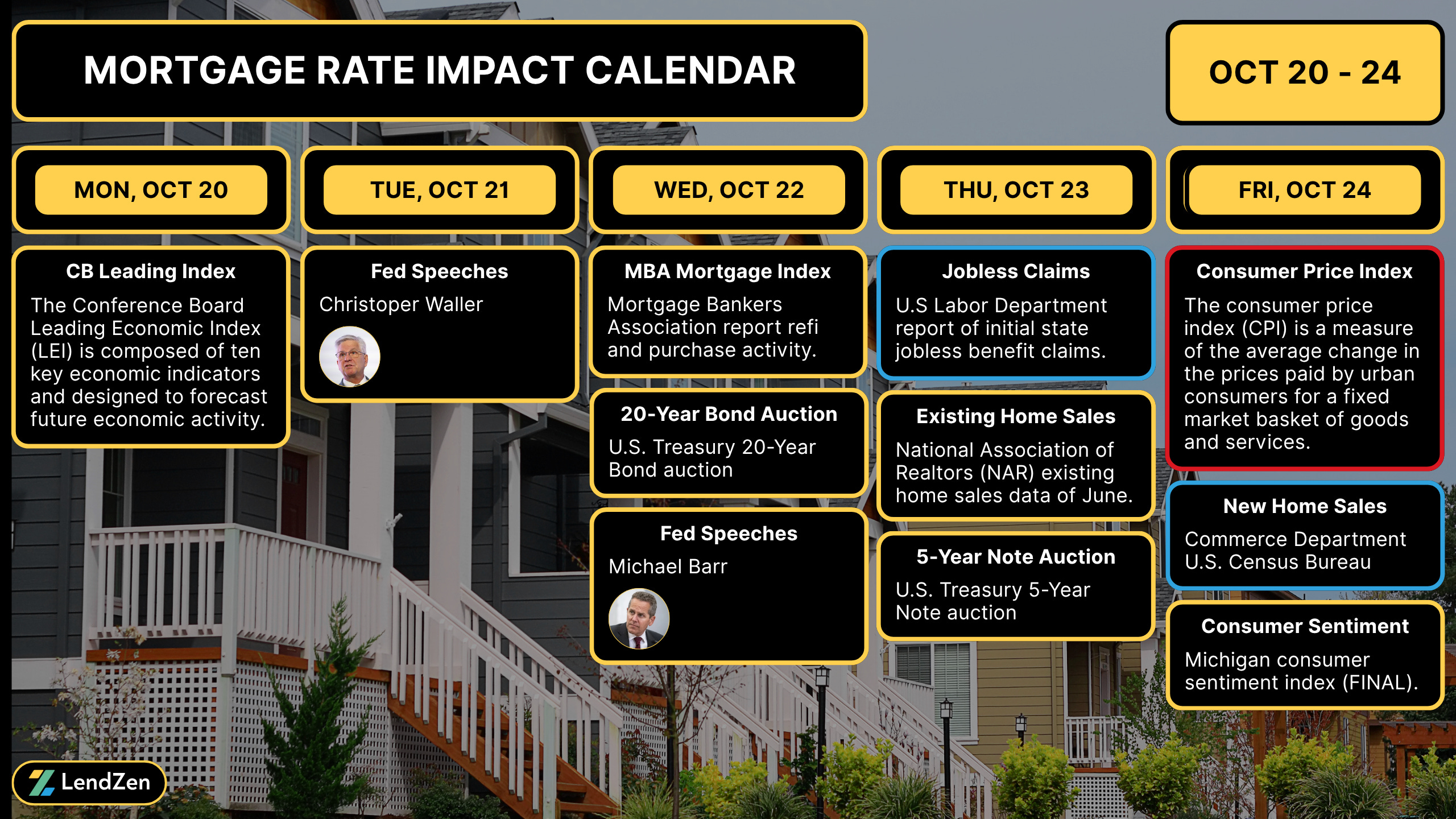 MORTGAGE RATE IMPACT CALENDAR

OCT 20 - 24

MON, OCT 20

CB Leading Index
The Conference Board Leading Economic Index (LEI) is composed of ten key economic indicators and designed to forecast future economic activity.

TUE, OCT 21

Fed Speeches
Christoper Waller

WED, OCT 22

MBA Mortgage Index
Mortgage Bankers Association report refi and purchase activity.

20-Year Bond Auction
U.S. Treasury 20-Year Bond auction

Fed Speeches
Michael Barr

THU, OCT 23

Jobless Claims
U.S Labor Department report of initial state jobless benefit claims.

Existing Home Sales
National Association of Realtors (NAR) existing home sales data of June.

5-Year Note Auction
U.S. Treasury 5-Year Note auction

FRI, OCT 24

Consumer Price Index
The consumer price index (CPI) is a measure of the average change in the prices paid by urban consumers for a fixed market basket of goods and services.

New Home Sales
Commerce Department U.S. Census Bureau

Consumer Sentiment
Michigan consumer sentiment index (FINAL).

LendZen